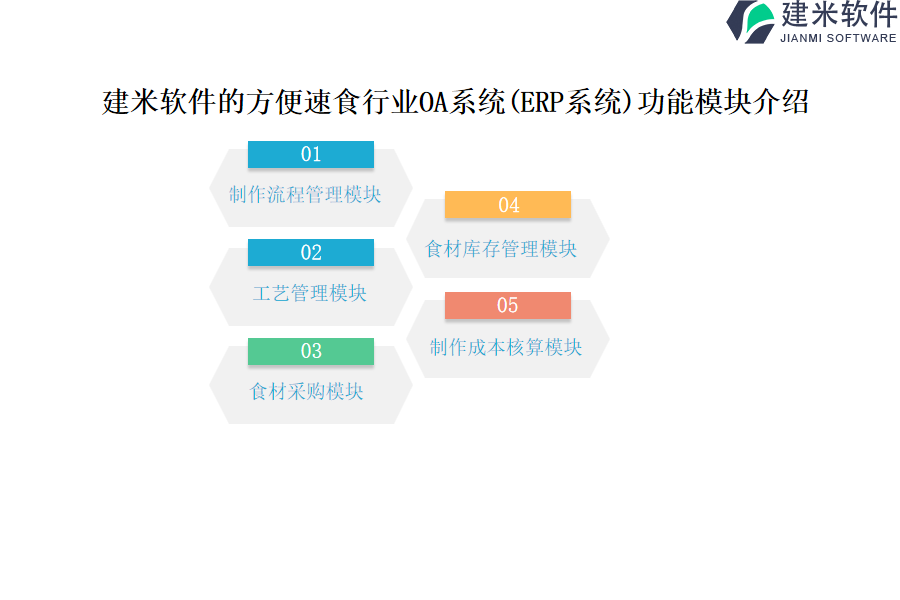 建米软件
JIANMI SOFTWARE

建米软件的方便速食行业OA系统(ERP系统)功能模块介绍

01
制作流程管理模块

02
工艺管理模块

03
食材采购模块

04
食材库存管理模块

05
制作成本核算模块